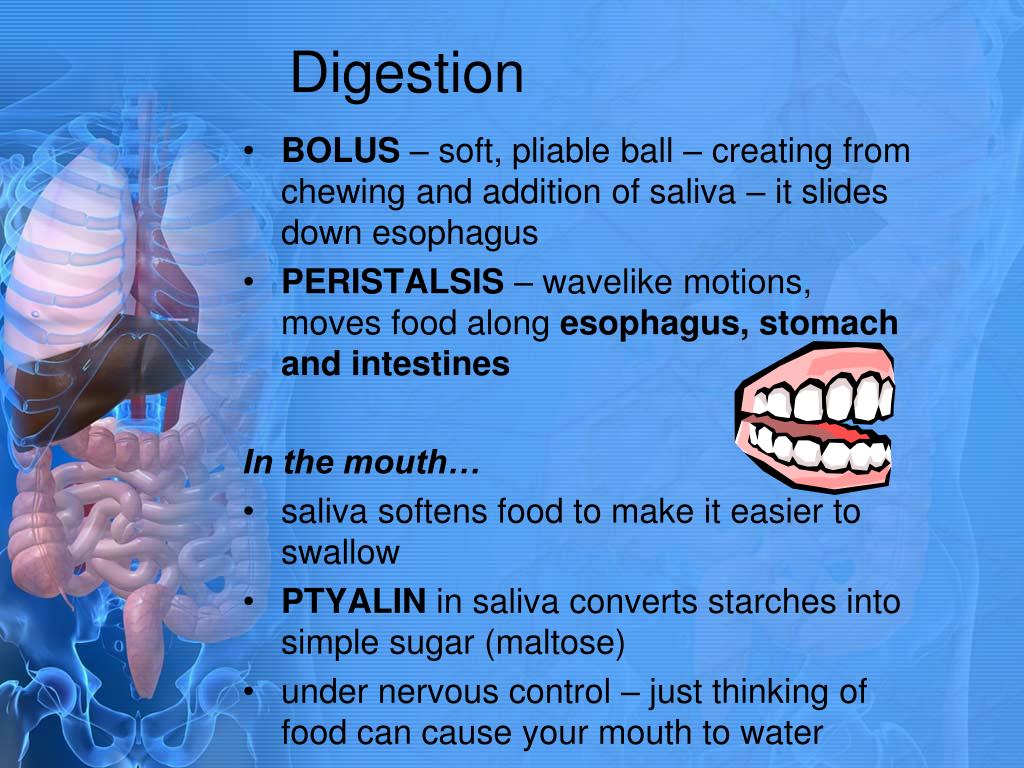 Digestion

• BOLUS – soft, pliable ball – creating from chewing and addition of saliva – it slides down esophagus
• PERISTALSIS – wavelike motions, moves food along esophagus, stomach and intestines

In the mouth…
• saliva softens food to make it easier to swallow
• PTYALIN in saliva converts starches into simple sugar (maltose)
• under nervous control – just thinking of food can cause your mouth to water